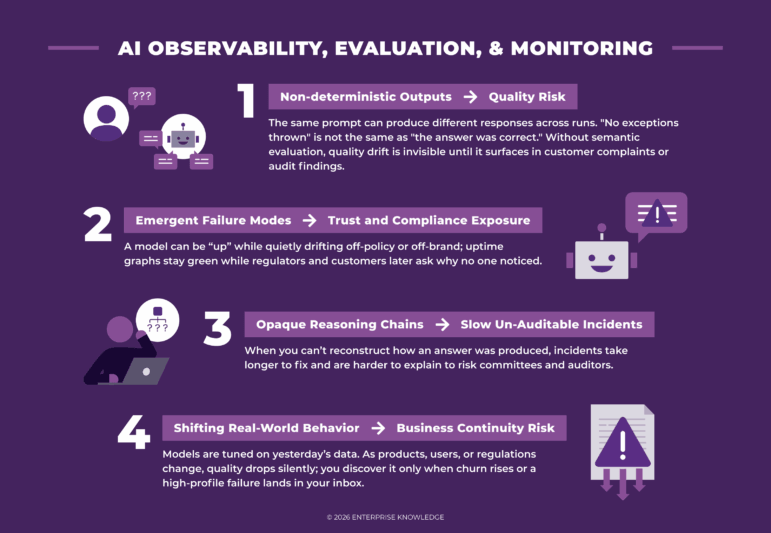 AI OBSERVABILITY, EVALUATION, & MONITORING

???

1

Non-deterministic Outputs → Quality Risk

The same prompt can produce different responses across runs. "No exceptions thrown" is not the same as "the answer was correct." Without semantic evaluation, quality drift is invisible until it surfaces in customer complaints or audit findings.

2

Emergent Failure Modes → Trust and Compliance Exposure

A model can be "up" while quietly drifting off-policy or off-brand; uptime graphs stay green while regulators and customers later ask why no one noticed.

???

3

Opaque Reasoning Chains → Slow Un-Auditable Incidents

When you can't reconstruct how an answer was produced, incidents take longer to fix and are harder to explain to risk committees and auditors.

4

Shifting Real-World Behavior → Business Continuity Risk

Models are tuned on yesterday's data. As products, users, or regulations change, quality drops silently; you discover it only when churn rises or a high-profile failure lands in your inbox.

© 2026 ENTERPRISE KNOWLEDGE